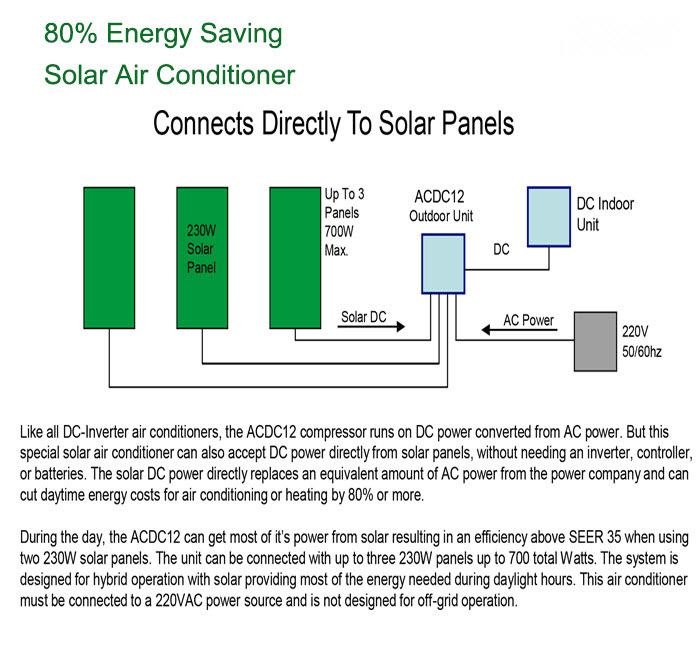 80% Energy Saving
Solar Air Conditioner

Connects Directly To Solar Panels

230W Solar Panel

Up To 3 Panels 700W Max.

ACDC12 Outdoor Unit

DC Indoor Unit

DC

Solar DC

AC Power

220V 50/60hz

Like all DC-Inverter air conditioners, the ACDC12 compressor runs on DC power converted from AC power. But this special solar air conditioner can also accept DC power directly from solar panels, without needing an inverter, controller, or batteries. The solar DC power directly replaces an equivalent amount of AC power from the power company and can cut daytime energy costs for air conditioning or heating by 80% or more.

During the day, the ACDC12 can get most of it's power from solar resulting in an efficiency above SEER 35 when using two 230W solar panels. The unit can be connected with up to three 230W panels up to 700 total Watts. The system is designed for hybrid operation with solar providing most of the energy needed during daylight hours. This air conditioner must be connected to a 220VAC power source and is not designed for off-grid operation.